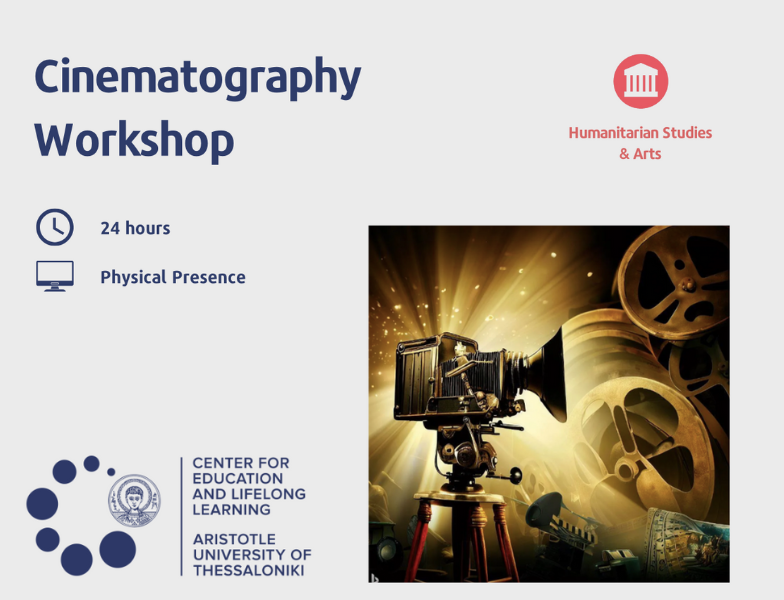 Cinematography Workshop

Humanitarian Studies & Arts

24 hours

Physical Presence

CENTER FOR EDUCATION AND LIFELONG LEARNING

ARISTOTLE UNIVERSITY OF THESSALONIKI